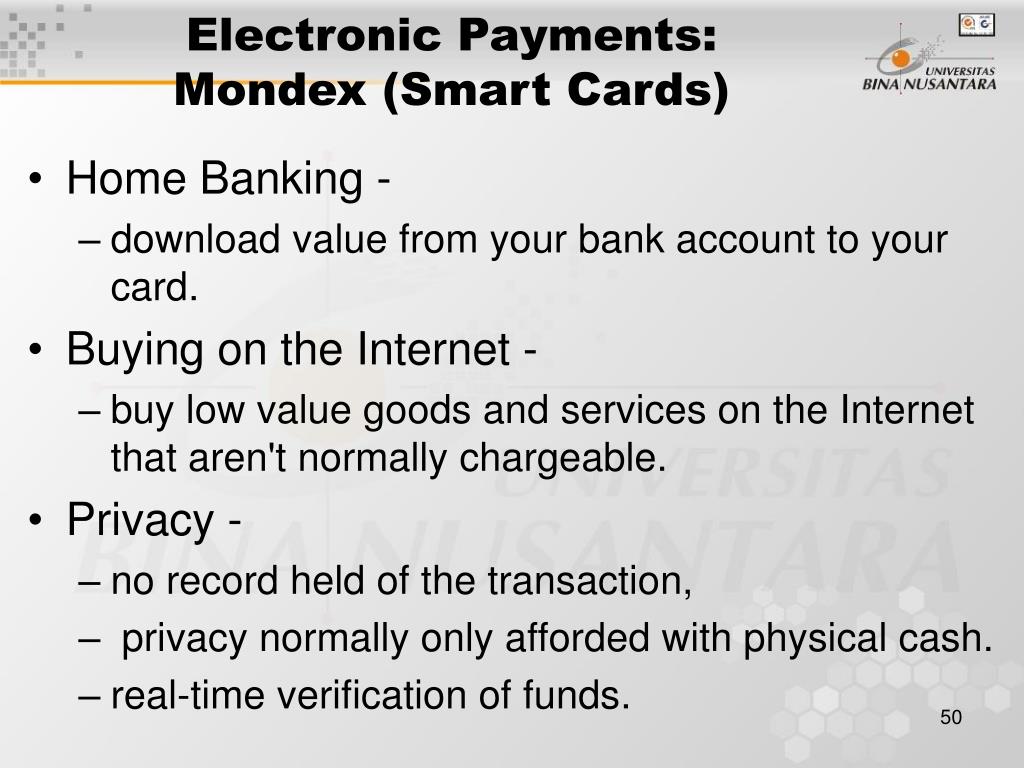 Electronic Payments:
Mondex (Smart Cards)

UNIVERSITAS BINA NUSANTARA

• Home Banking -
– download value from your bank account to your card.
• Buying on the Internet -
– buy low value goods and services on the Internet that aren't normally chargeable.
• Privacy -
– no record held of the transaction,
– privacy normally only afforded with physical cash.
– real-time verification of funds.

UNIVERSITAS BINA NUSANTARA

50